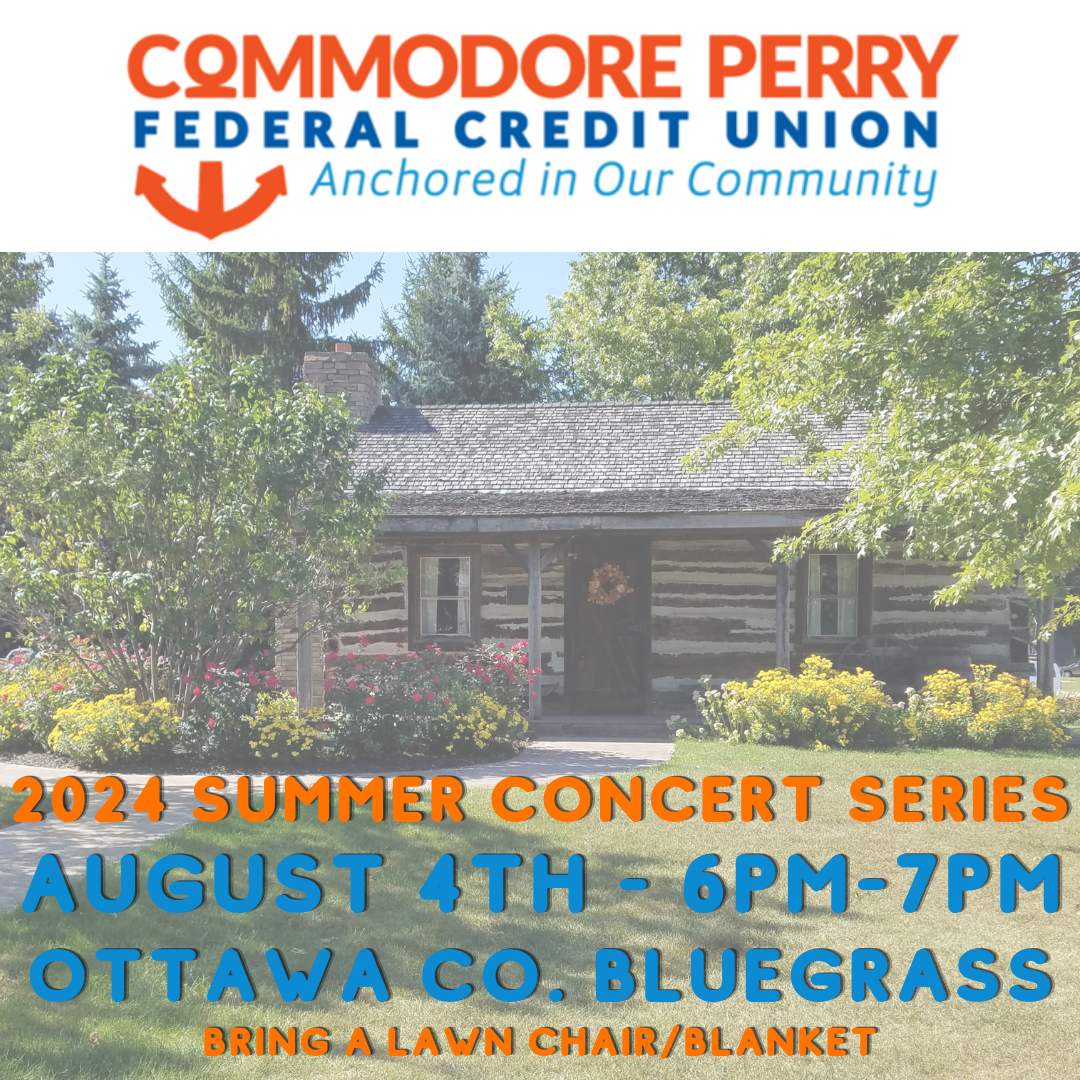 COMMODORE PERRY
FEDERAL CREDIT UNION
Anchored in Our Community

2024 SUMMER CONCERT SERIES
AUGUST 4TH - 6PM-7PM
OTTAWA CO. BLUEGRASS
BRING A LAWN CHAIR/BLANKET